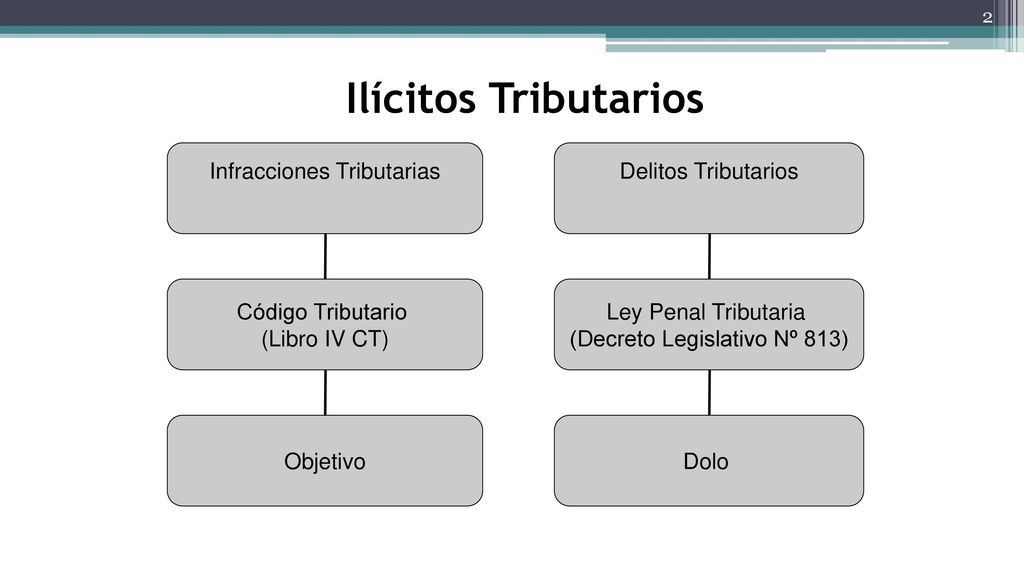 2

Ilícitos Tributarios

Infracciones Tributarias

Código Tributario
(Libro IV CT)

Objetivo

Delitos Tributarios

Ley Penal Tributaria
(Decreto Legislativo Nº 813)

Dolo